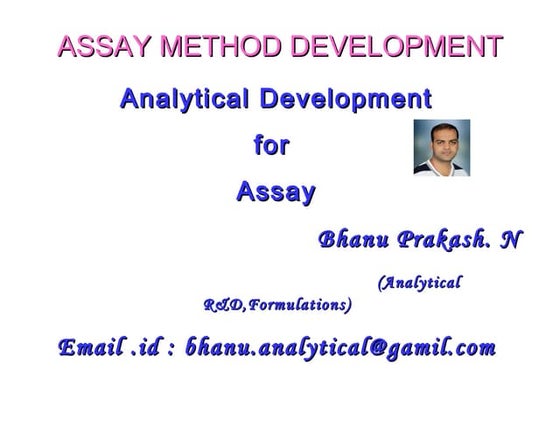 ASSAY METHOD DEVELOPMENT

Analytical Development

for

Assay

Bhanu Prakash. N

(Analytical R&D,Formulations)

Email .id : bhanu.analytical@gamil.com